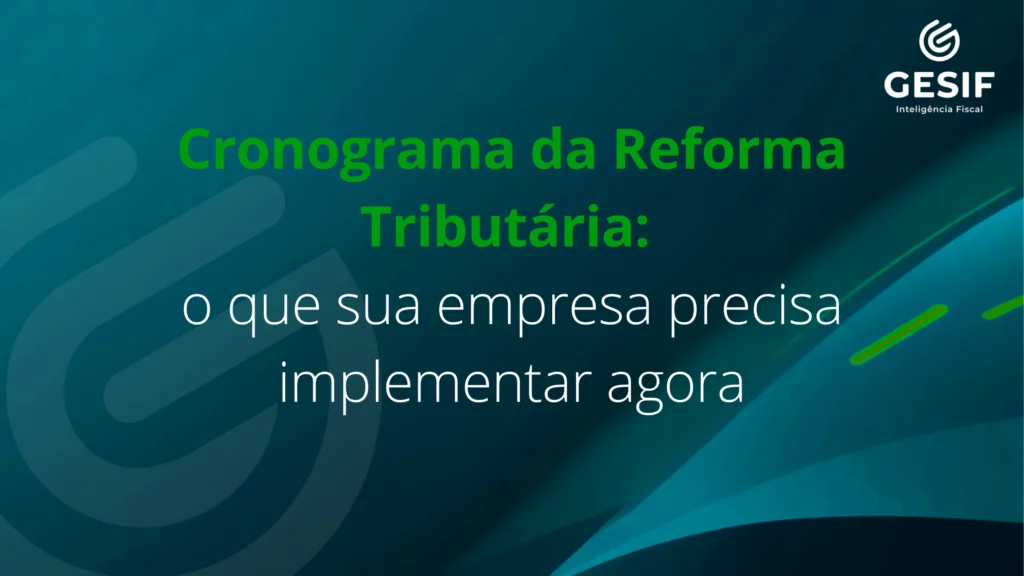 GESIF
Inteligência Fiscal

Cronograma da Reforma Tributária:
o que sua empresa precisa implementar agora